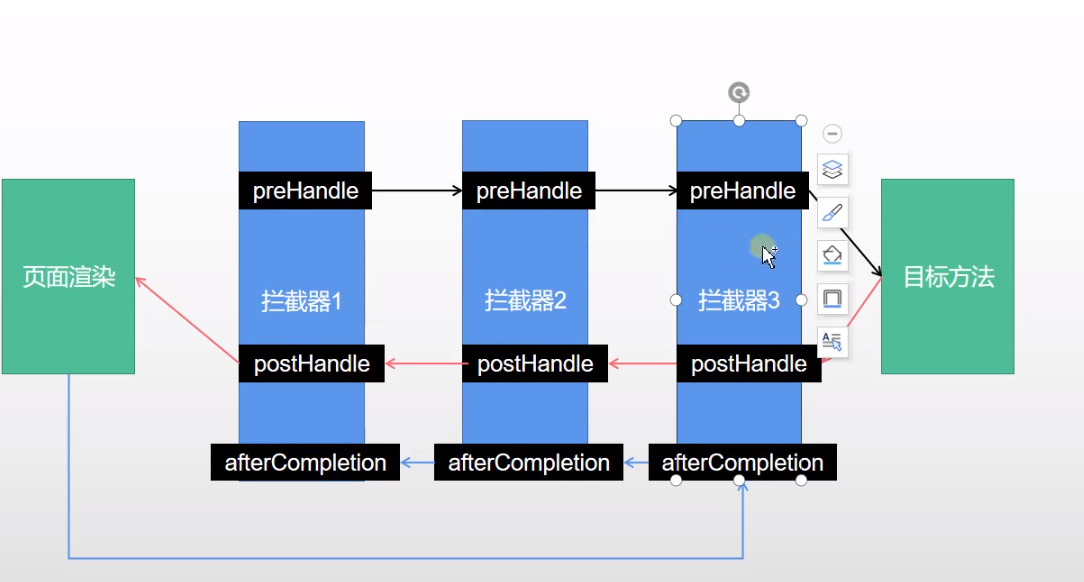 页面渲染

preHandle
拦截器1
postHandle
afterCompletion

preHandle
拦截器2
postHandle
afterCompletion

preHandle
拦截器3
postHandle
afterCompletion

目标方法